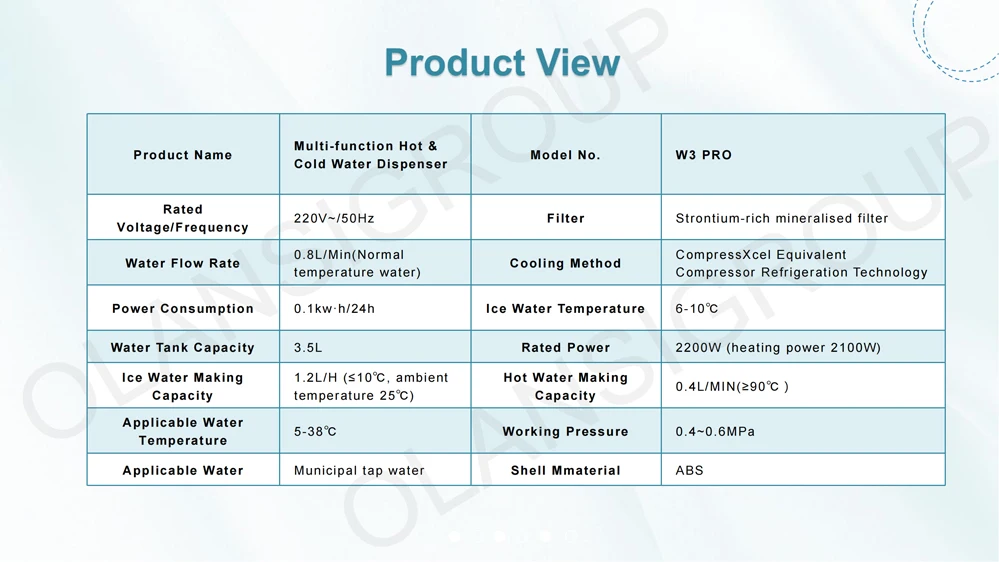 Product View

| Product Name | Multi-function Hot & Cold Water Dispenser | Model No. | W3 PRO |
|---|---|---|---|
| Rated Voltage/Frequency | 220V~/50Hz | Filter | Strontium-rich mineralised filter |
| Water Flow Rate | 0.8L/Min(Normal temperature water) | Cooling Method | CompressXcel Equivalent Compressor Refrigeration Technology |
| Power Consumption | 0.1kw·h/24h | Ice Water Temperature | 6-10℃ |
| Water Tank Capacity | 3.5L | Rated Power | 2200W (heating power 2100W) |
| Ice Water Making Capacity | 1.2L/H (≤10℃, ambient temperature 25℃) | Hot Water Making Capacity | 0.4L/MIN(≥90℃ ) |
| Applicable Water Temperature | 5-38℃ | Working Pressure | 0.4~0.6MPa |
| Applicable Water | Municipal tap water | Shell Mmaterial | ABS |

OLANSIGROUP
OLANSIGROUP